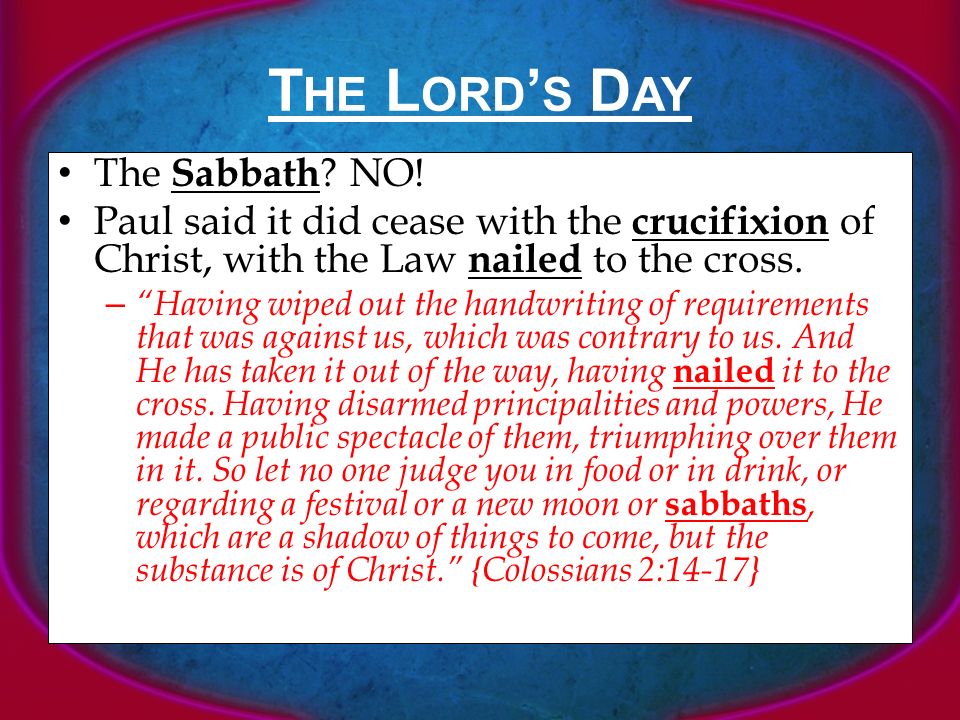 THE LORD'S DAY

• The Sabbath? NO!
• Paul said it did cease with the crucifixion of Christ, with the Law nailed to the cross.
– "Having wiped out the handwriting of requirements that was against us, which was contrary to us. And He has taken it out of the way, having nailed it to the cross. Having disarmed principalities and powers, He made a public spectacle of them, triumphing over them in it. So let no one judge you in food or in drink, or regarding a festival or a new moon or sabbaths, which are a shadow of things to come, but the substance is of Christ." {Colossians 2:14-17}